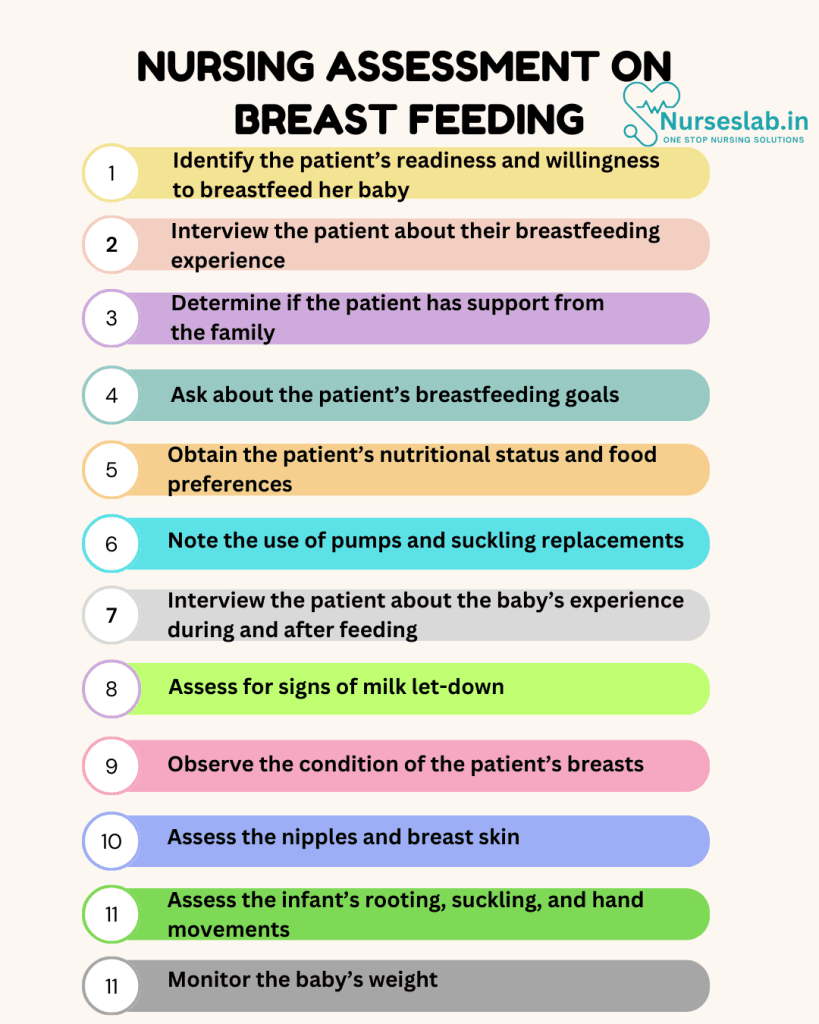 NURSING ASSESSMENT ON BREAST FEEDING

Nurseslab.in
ONE STOP NURSING SOLUTIONS

1 Identify the patient's readiness and willingness to breastfeed her baby

2 Interview the patient about their breastfeeding experience

3 Determine if the patient has support from the family

4 Ask about the patient's breastfeeding goals

5 Obtain the patient's nutritional status and food preferences

6 Note the use of pumps and suckling replacements

7 Interview the patient about the baby's experience during and after feeding

8 Assess for signs of milk let-down

9 Observe the condition of the patient's breasts

10 Assess the nipples and breast skin

11 Assess the infant's rooting, suckling, and hand movements

11 Monitor the baby's weight